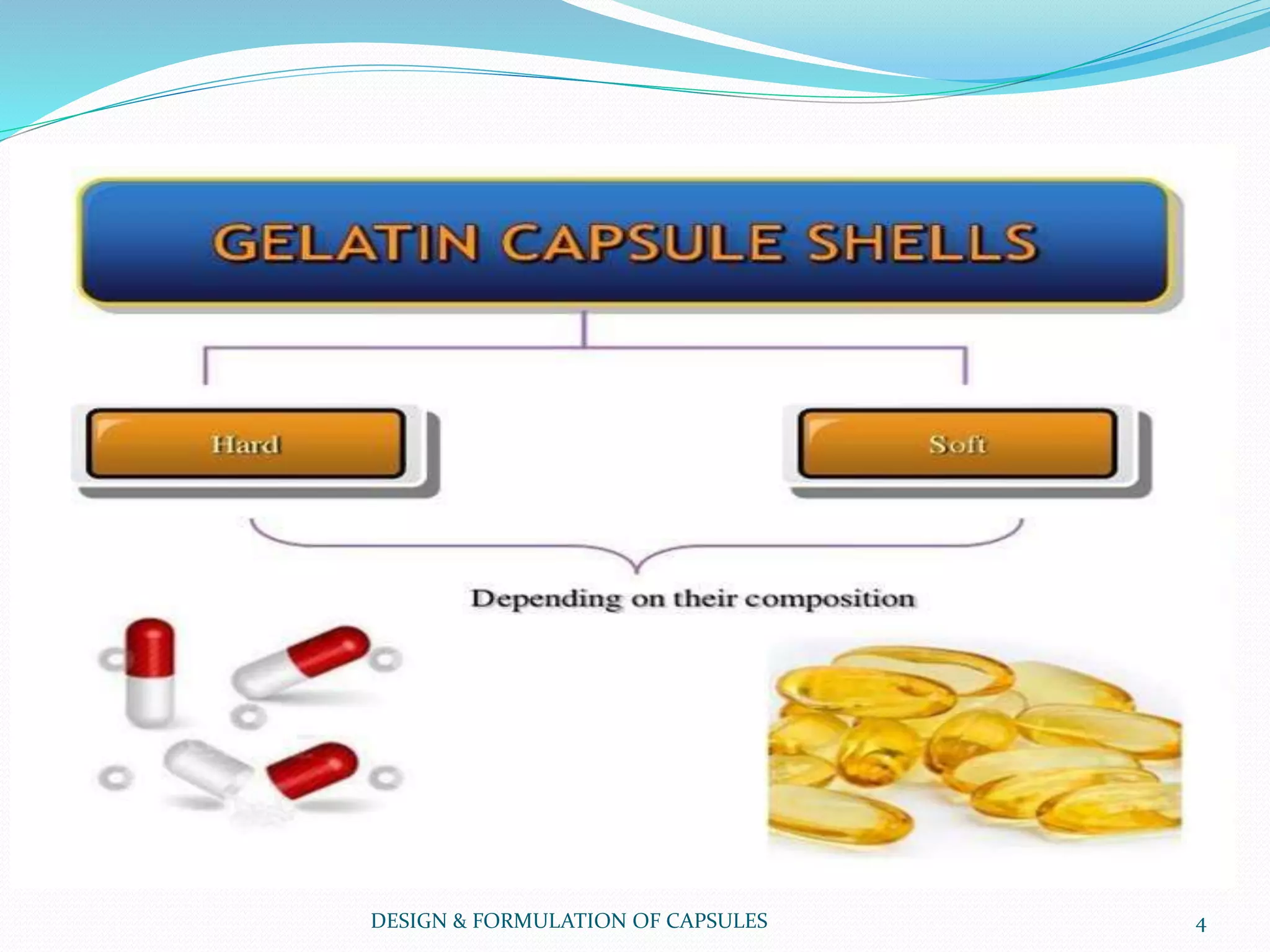 GELATIN CAPSULE SHELLS

Hard

Soft

Depending on their composition

DESIGN & FORMULATION OF CAPSULES

4